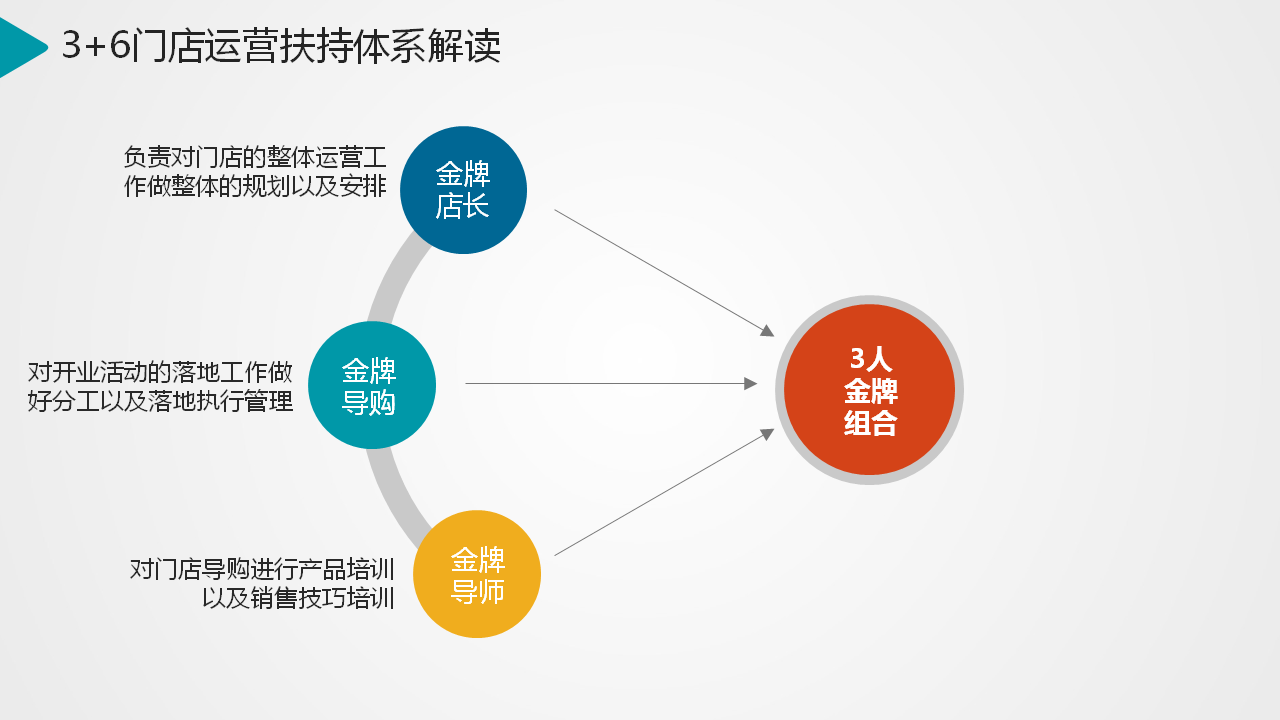 3+6门店运营扶持体系解读

负责对门店的整体运营工作做整体的规划以及安排

金牌店长

对开业活动的落地工作做好分工以及落地执行管理

金牌导购

对门店导购进行产品培训以及销售技巧培训

金牌导师

3人金牌组合